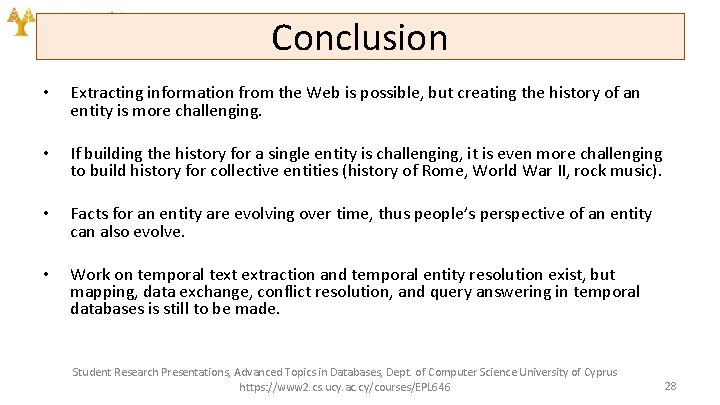 Conclusion

• Extracting information from the Web is possible, but creating the history of an entity is more challenging.

• If building the history for a single entity is challenging, it is even more challenging to build history for collective entities (history of Rome, World War II, rock music).

• Facts for an entity are evolving over time, thus people's perspective of an entity can also evolve.

• Work on temporal text extraction and temporal entity resolution exist, but mapping, data exchange, conflict resolution, and query answering in temporal databases is still to be made.

Student Research Presentations, Advanced Topics in Databases, Dept. of Computer Science University of Cyprus
https://www2.cs.ucy.ac.cy/courses/EPL646

28